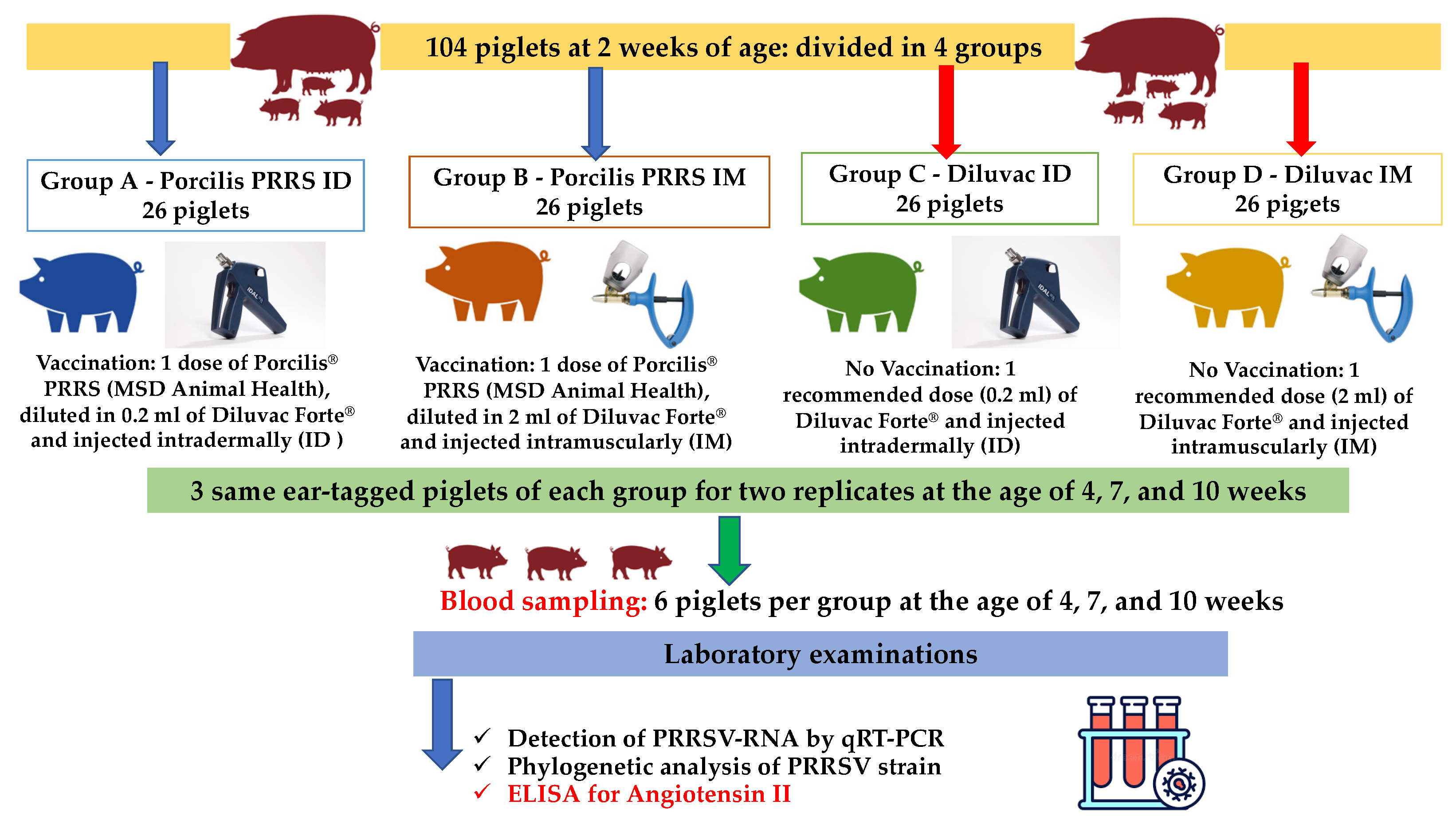 104 piglets at 2 weeks of age: divided in 4 groups

Group A - Porcilis PRRS ID
26 piglets

Group B - Porcilis PRRS IM
26 piglets

Group C - Diluvac ID
26 piglets

Group D - Diluvac IM
26 pig;ets

IDAL

IDAL

Vaccination: 1 dose of Porcilis® PRRS (MSD Animal Health), diluted in 0.2 ml of Diluvac Forte® and injected intradermally (ID )

Vaccination: 1 dose of Porcilis® PRRS (MSD Animal Health), diluted in 2 ml of Diluvac Forte® and injected intramuscularly (IM)

No Vaccination: 1 recommended dose (0.2 ml) of Diluvac Forte® and injected intradermally (ID)

No Vaccination: 1 recommended dose (2 ml) of Diluvac Forte® and injected intramuscularly (IM)

3 same ear-tagged piglets of each group for two replicates at the age of 4, 7, and 10 weeks

Blood sampling: 6 piglets per group at the age of 4, 7, and 10 weeks

Laboratory examinations

✓ Detection of PRRSV-RNA by qRT-PCR
✓ Phylogenetic analysis of PRRSV strain
✓ ELISA for Angiotensin II